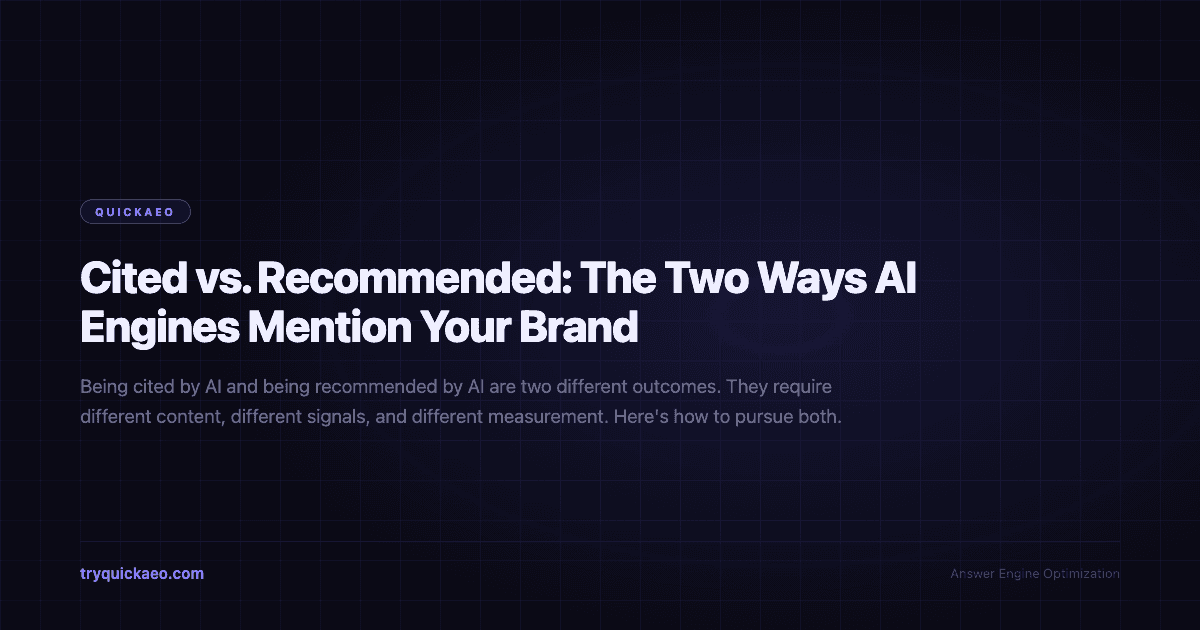 QUICKAEO

Cited vs. Recommended: The Two Ways AI Engines Mention Your Brand

Being cited by AI and being recommended by AI are two different outcomes. They require different content, different signals, and different measurement. Here's how to pursue both.

tryquickaeo.com

Answer Engine Optimization